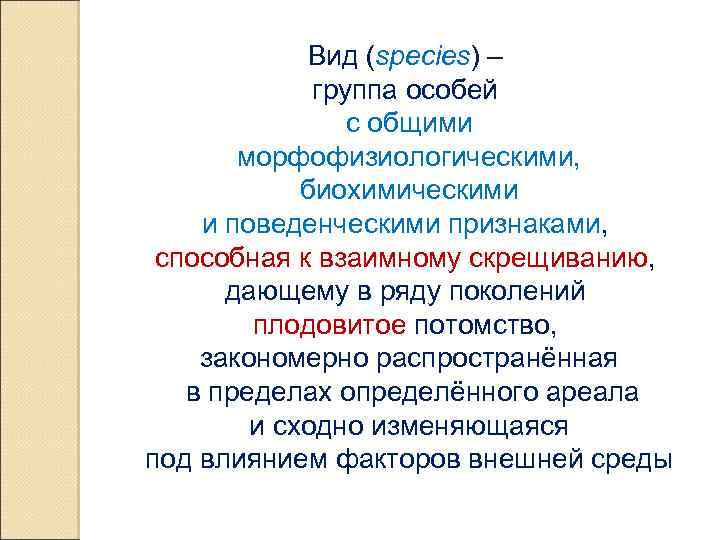 Вид (species) –
группа особей
с общими
морфофизиологическими,
биохимическими
и поведенческими признаками,
способная к взаимному скрещиванию,
дающему в ряду поколений
плодовитое потомство,
закономерно распространённая
в пределах определённого ареала
и сходно изменяющаяся
под влиянием факторов внешней среды